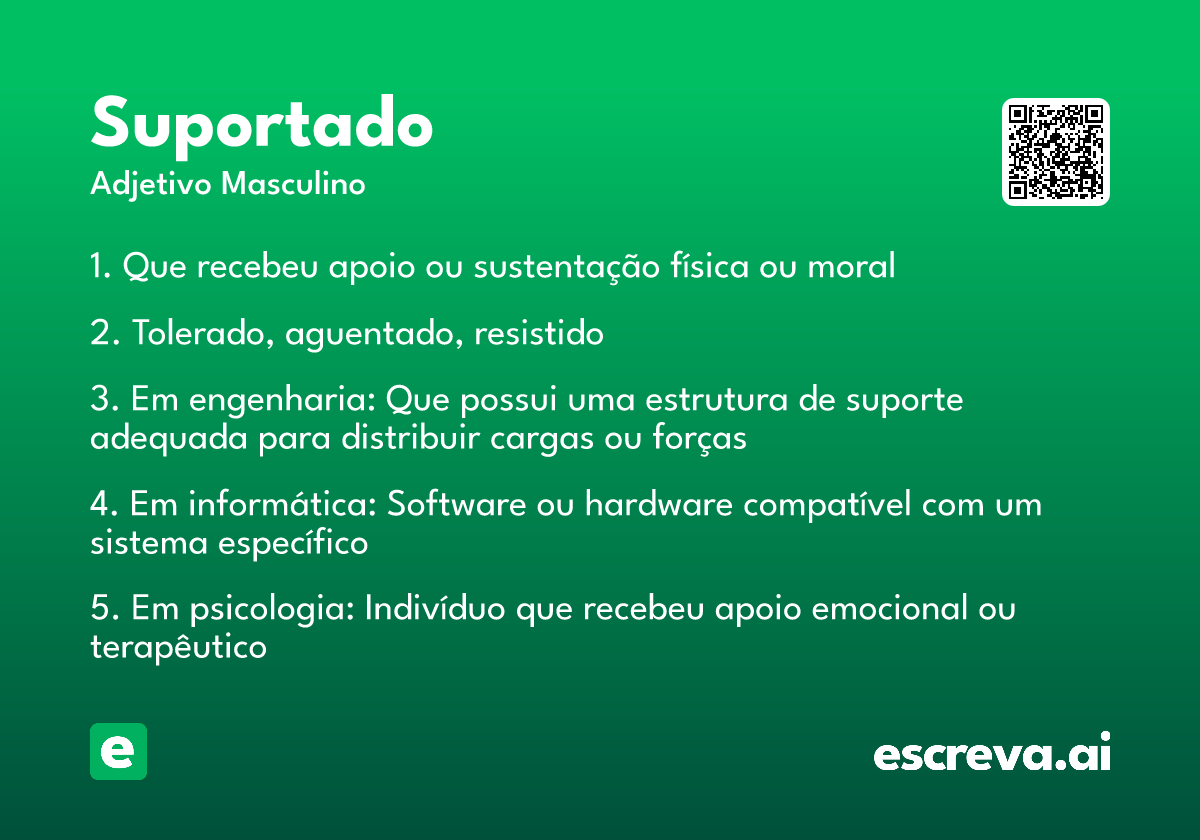 Suportado
Adjetivo Masculino

1. Que recebeu apoio ou sustentação física ou moral

2. Tolerado, aguentado, resistido

3. Em engenharia: Que possui uma estrutura de suporte adequada para distribuir cargas ou forças

4. Em informática: Software ou hardware compatível com um sistema específico

5. Em psicologia: Indivíduo que recebeu apoio emocional ou terapêutico

e

escreva.ai